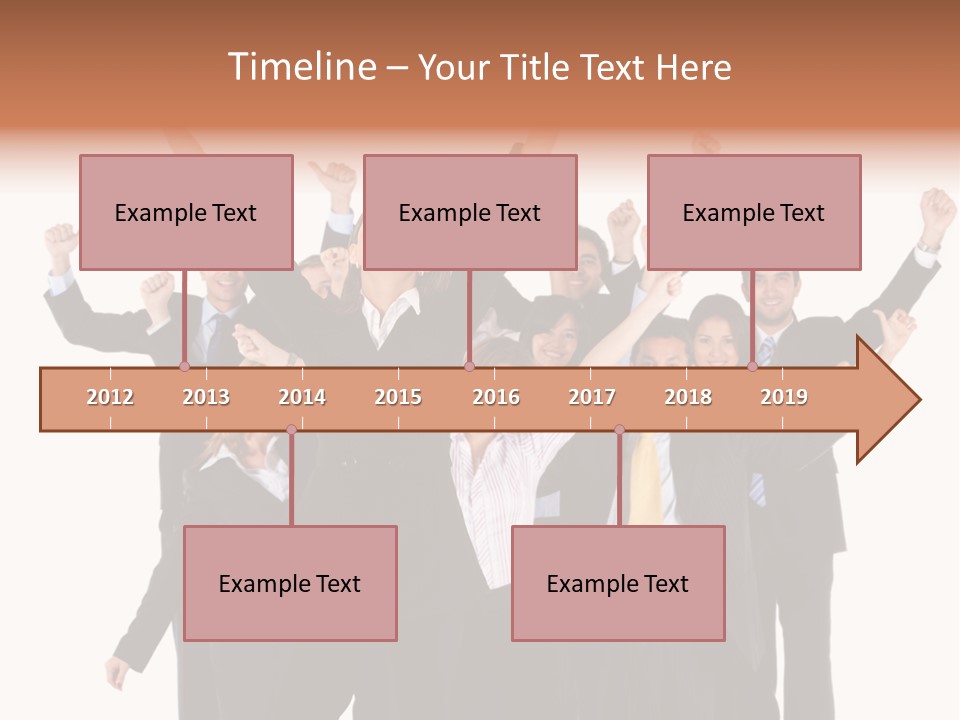 Timeline – Your Title Text Here

Example Text

Example Text

Example Text

2012 2013 2014 2015 2016 2017 2018 2019

Example Text

Example Text